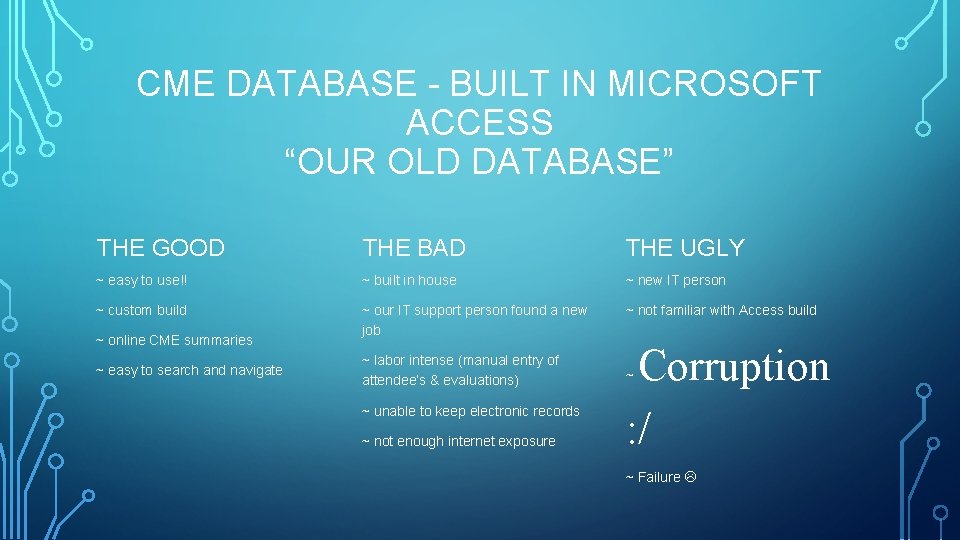 CME DATABASE - BUILT IN MICROSOFT ACCESS
“OUR OLD DATABASE”

THE GOOD

~ easy to use!!

~ custom build

~ online CME summaries

~ easy to search and navigate

THE BAD

~ built in house

~ our IT support person found a new job

~ labor intense (manual entry of attendee’s & evaluations)

~ unable to keep electronic records

~ not enough internet exposure

THE UGLY

~ new IT person

~ not familiar with Access build

~ Corruption :/

~ Failure ☹